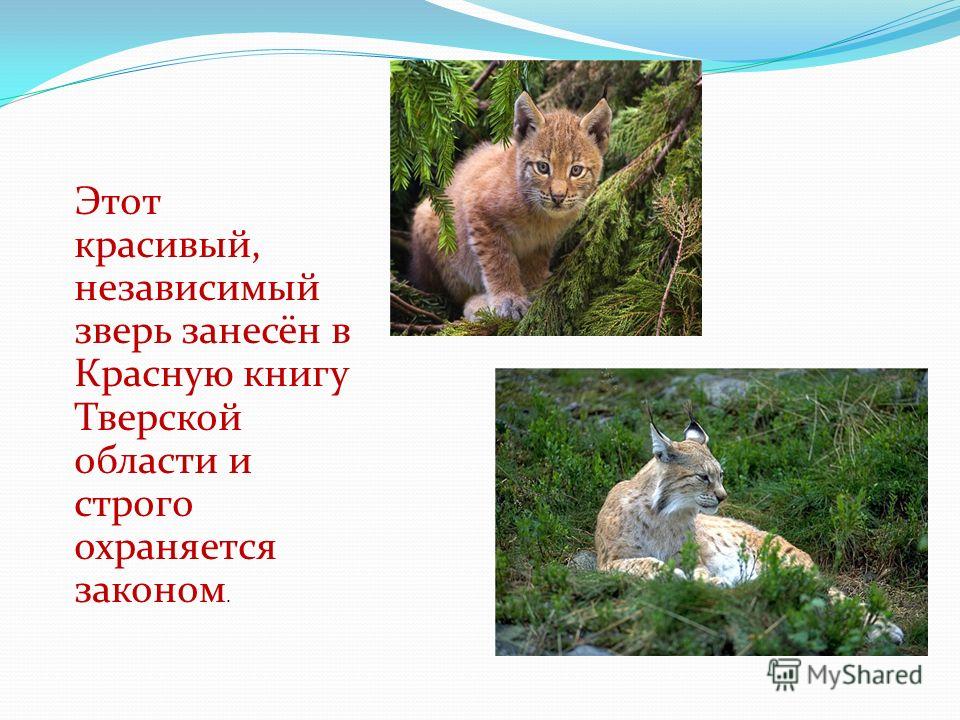 Этот красивый, независимый зверь занесён в Красную книгу Тверской области и строго охраняется законом.

MyShared